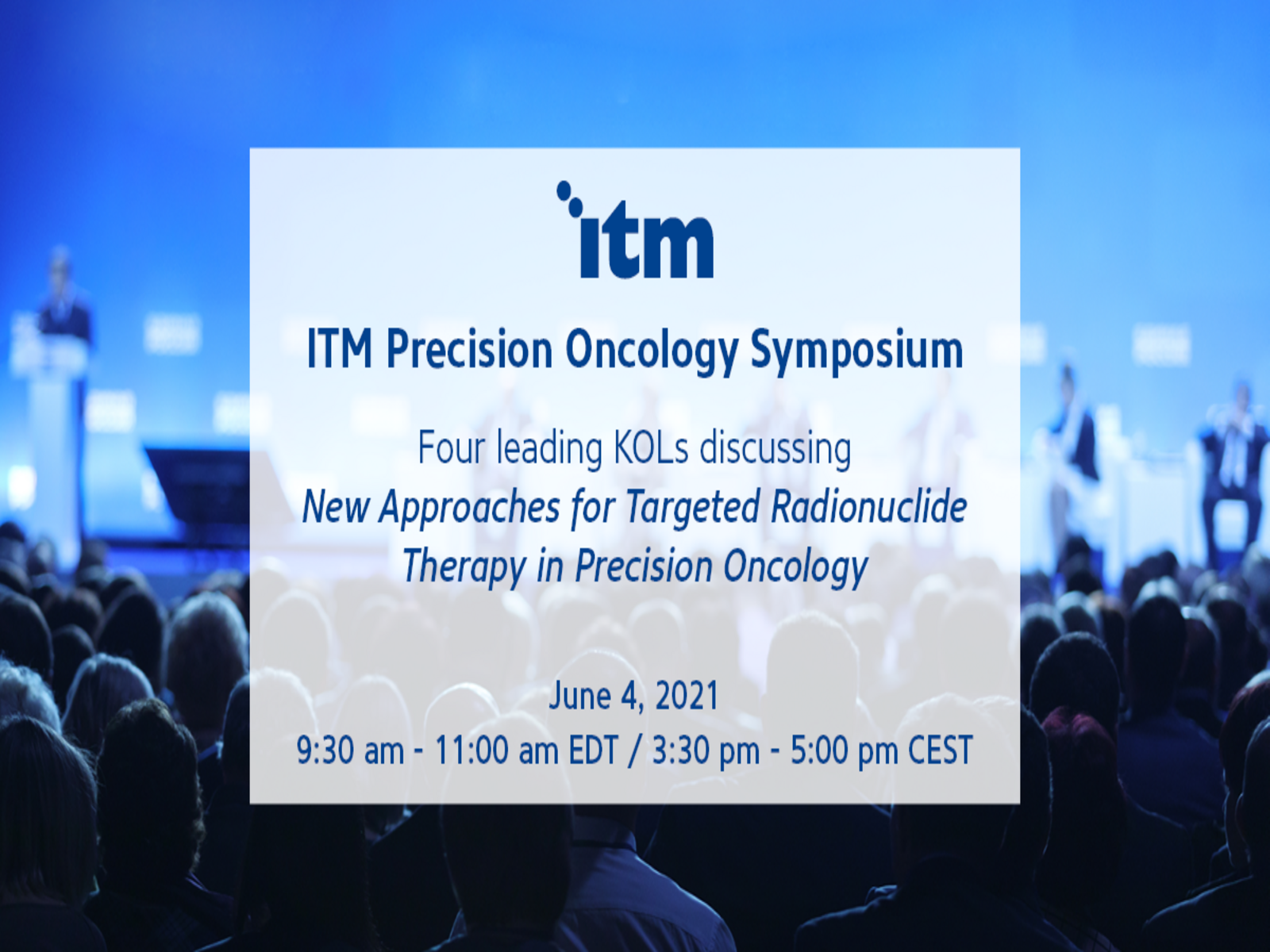 itm

ITM Precision Oncology Symposium

Four leading KOLs discussing
New Approaches for Targeted Radionuclide Therapy in Precision Oncology

June 4, 2021
9:30 am - 11:00 am EDT / 3:30 pm - 5:00 pm CEST